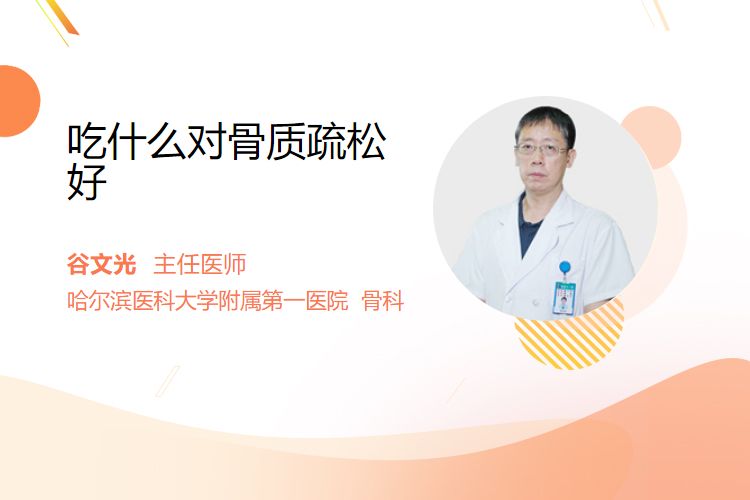 吃什么对骨质疏松好

谷文光 主任医师
哈尔滨医科大学附属第一医院 骨科